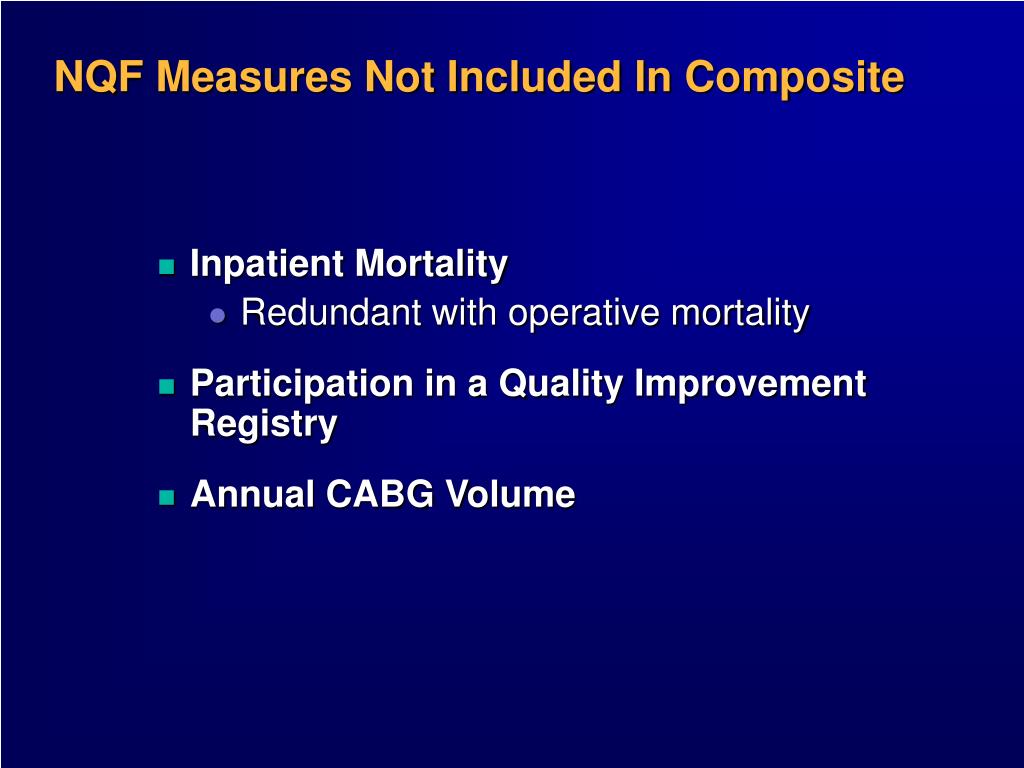 NQF Measures Not Included In Composite

- Inpatient Mortality
  - Redundant with operative mortality
- Participation in a Quality Improvement Registry
- Annual CABG Volume